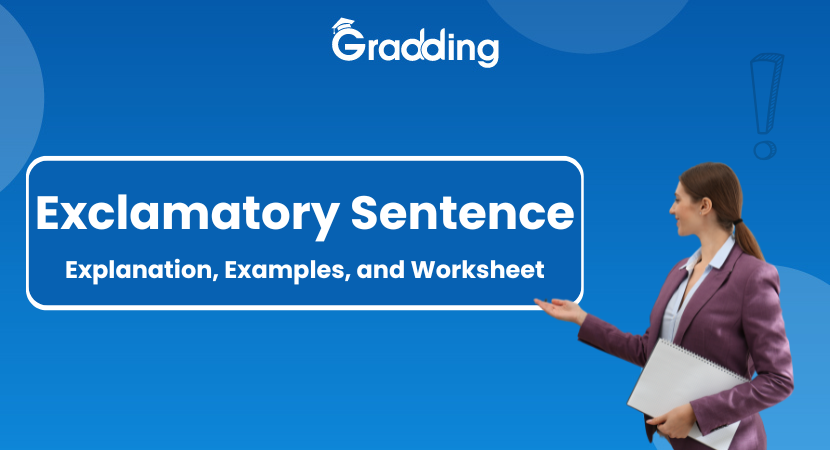 Gradding

Exclamatory Sentence

Explanation, Examples, and Worksheet